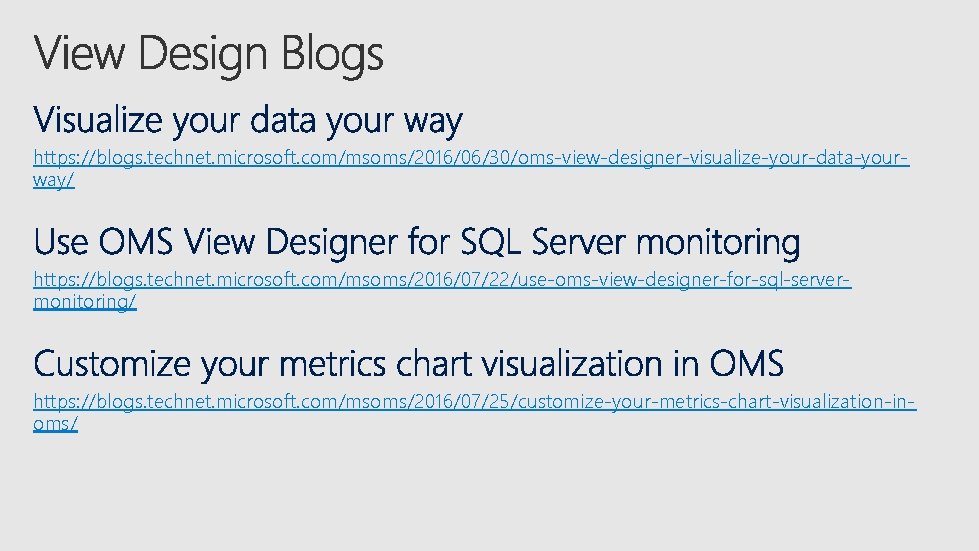 View Design Blogs

Visualize your data your way

https://blogs.technet.microsoft.com/msoms/2016/06/30/oms-view-designer-visualize-your-data-your-way/

Use OMS View Designer for SQL Server monitoring

https://blogs.technet.microsoft.com/msoms/2016/07/22/use-oms-view-designer-for-sql-server-monitoring/

Customize your metrics chart visualization in OMS

https://blogs.technet.microsoft.com/msoms/2016/07/25/customize-your-metrics-chart-visualization-in-oms/